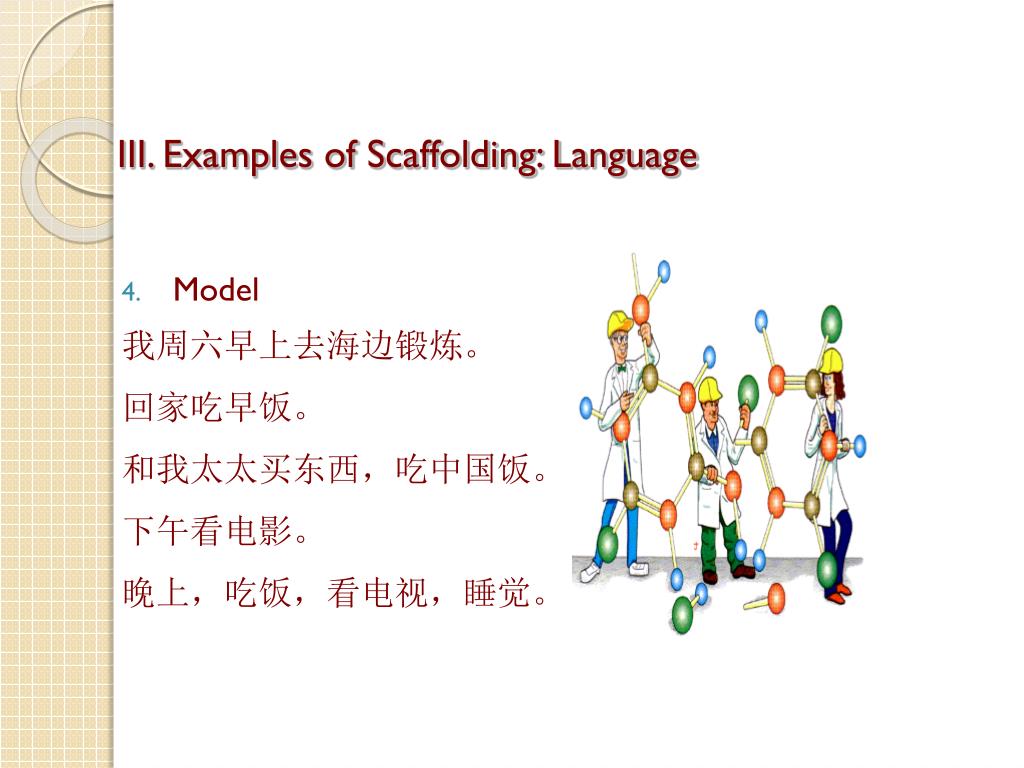 III. Examples of Scaffolding: Language

4. Model

我周六早上去海边锻炼。

回家吃早饭。

和我太太买东西，吃中国饭。

下午看电影。

晚上，吃饭，看电视，睡觉。